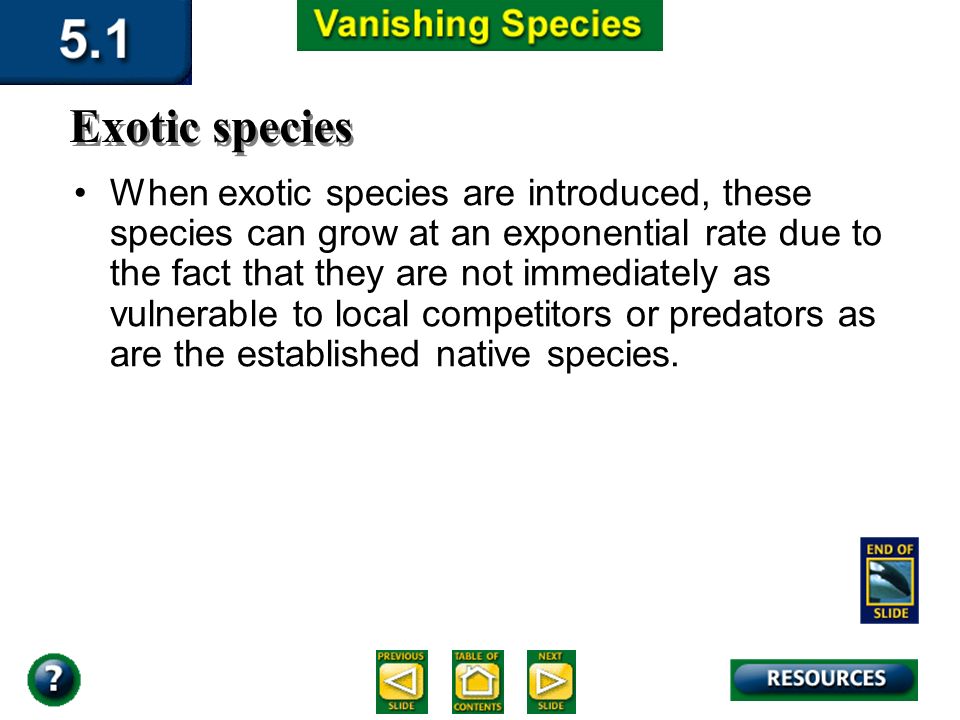 5.1

Vanishing Species

Exotic species

• When exotic species are introduced, these species can grow at an exponential rate due to the fact that they are not immediately as vulnerable to local competitors or predators as are the established native species.

END OF SLIDE

?

PREVIOUS SLIDE

TABLE OF CONTENTS

NEXT SLIDE

RESOURCES